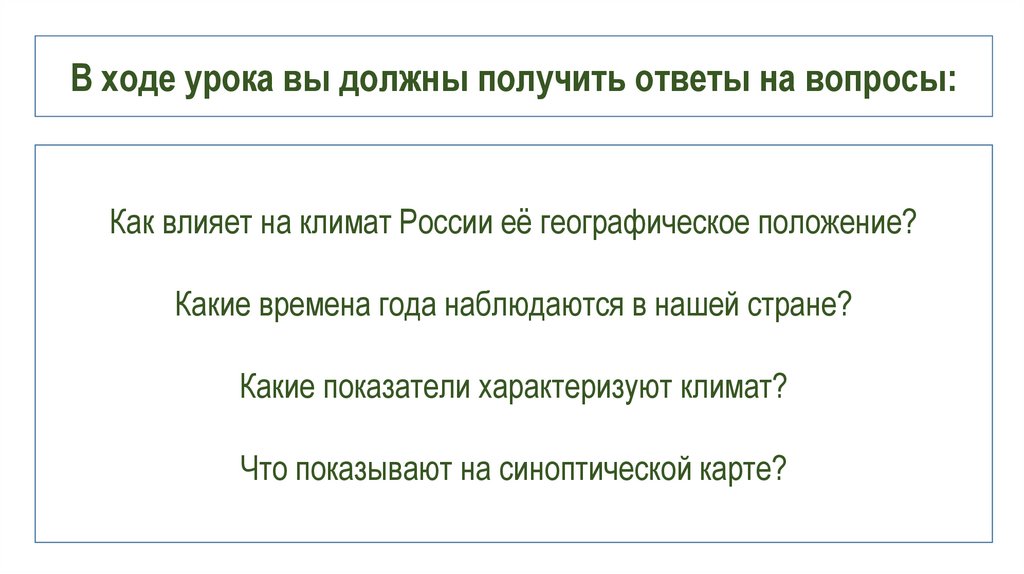 В ходе урока вы должны получить ответы на вопросы:

Как влияет на климат России её географическое положение?

Какие времена года наблюдаются в нашей стране?

Какие показатели характеризуют климат?

Что показывают на синоптической карте?